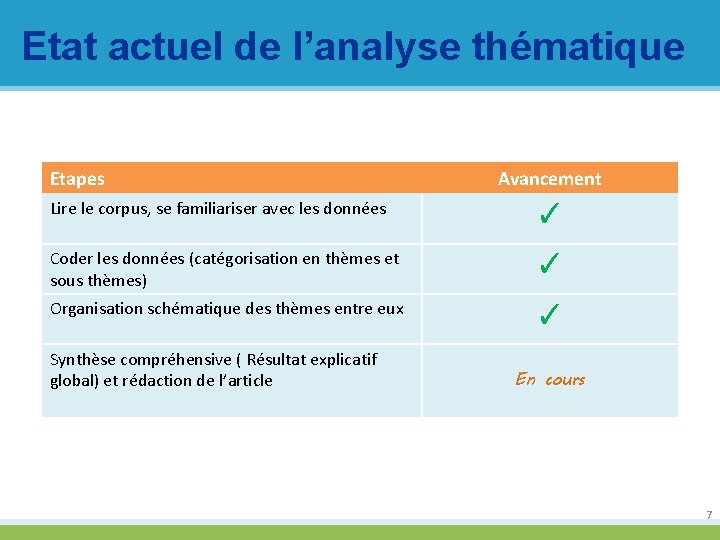 Etat actuel de l’analyse thématique

| Etapes | Avancement |
|---|---|
| Lire le corpus, se familiariser avec les données | ✓ |
| Coder les données (catégorisation en thèmes et sous thèmes) | ✓ |
| Organisation schématique des thèmes entre eux | ✓ |
| Synthèse compréhensive ( Résultat explicatif global) et rédaction de l’article | En cours |

7